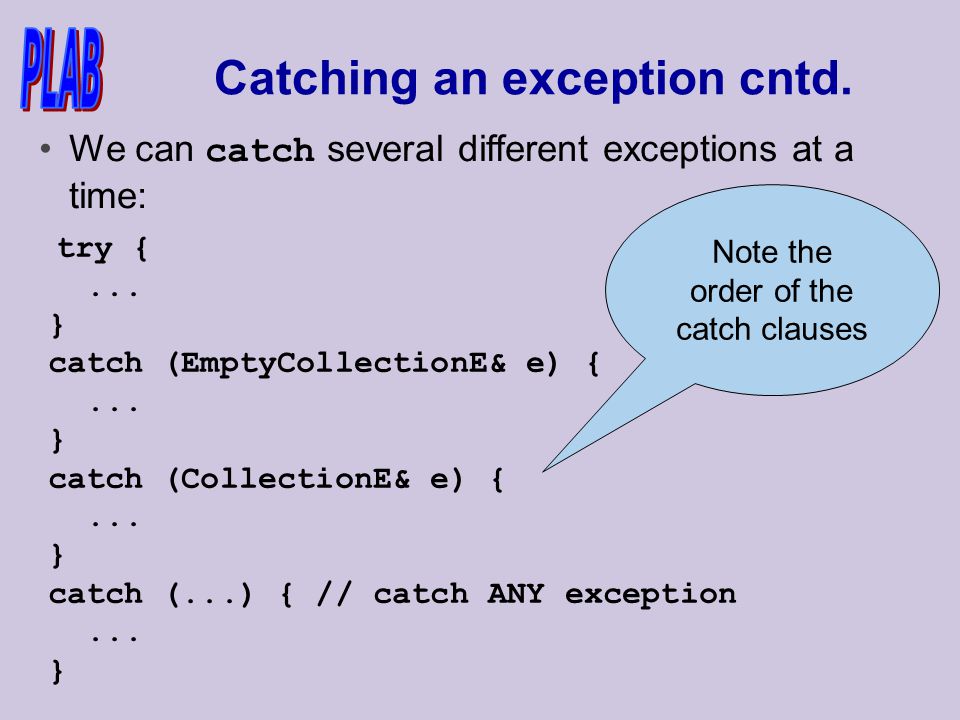 PLAB

Catching an exception cntd.

• We can catch several different exceptions at a time:

try {
...
}
catch (EmptyCollectionE& e) {
...
}
catch (CollectionE& e) {
...
}
catch (...) { // catch ANY exception
...
}

Note the order of the catch clauses